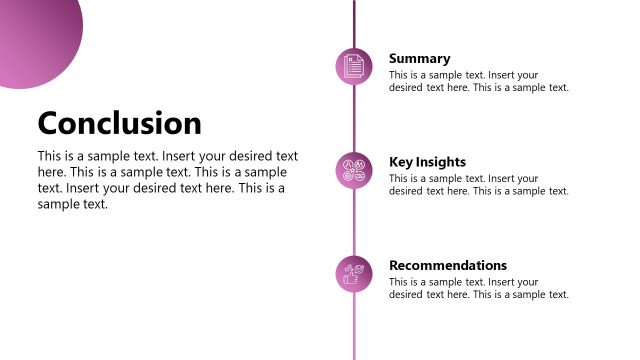 Conclusion

This is a sample text. Insert your desired text here. This is a sample text. This is a sample text. Insert your desired text here. This is a sample text.

Summary

This is a sample text. Insert your desired text here. This is a sample text.

Key Insights

This is a sample text. Insert your desired text here. This is a sample text.

Recommendations

This is a sample text. Insert your desired text here. This is a sample text.